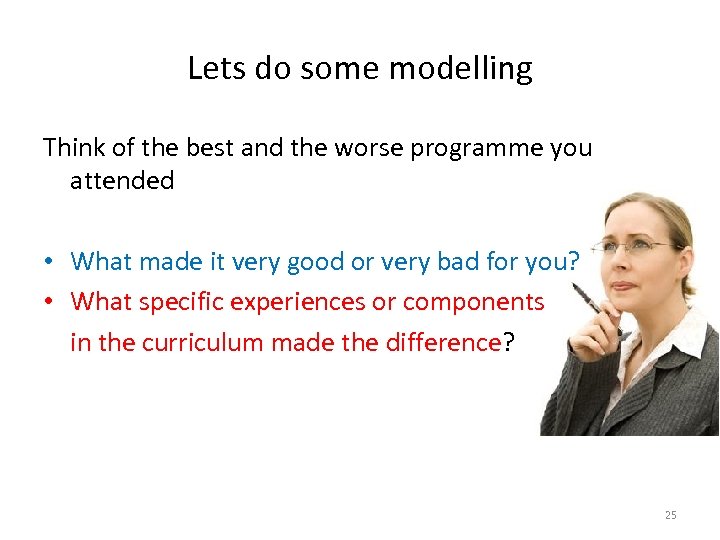 Lets do some modelling

Think of the best and the worse programme you attended

• What made it very good or very bad for you?
• What specific experiences or components in the curriculum made the difference?

25